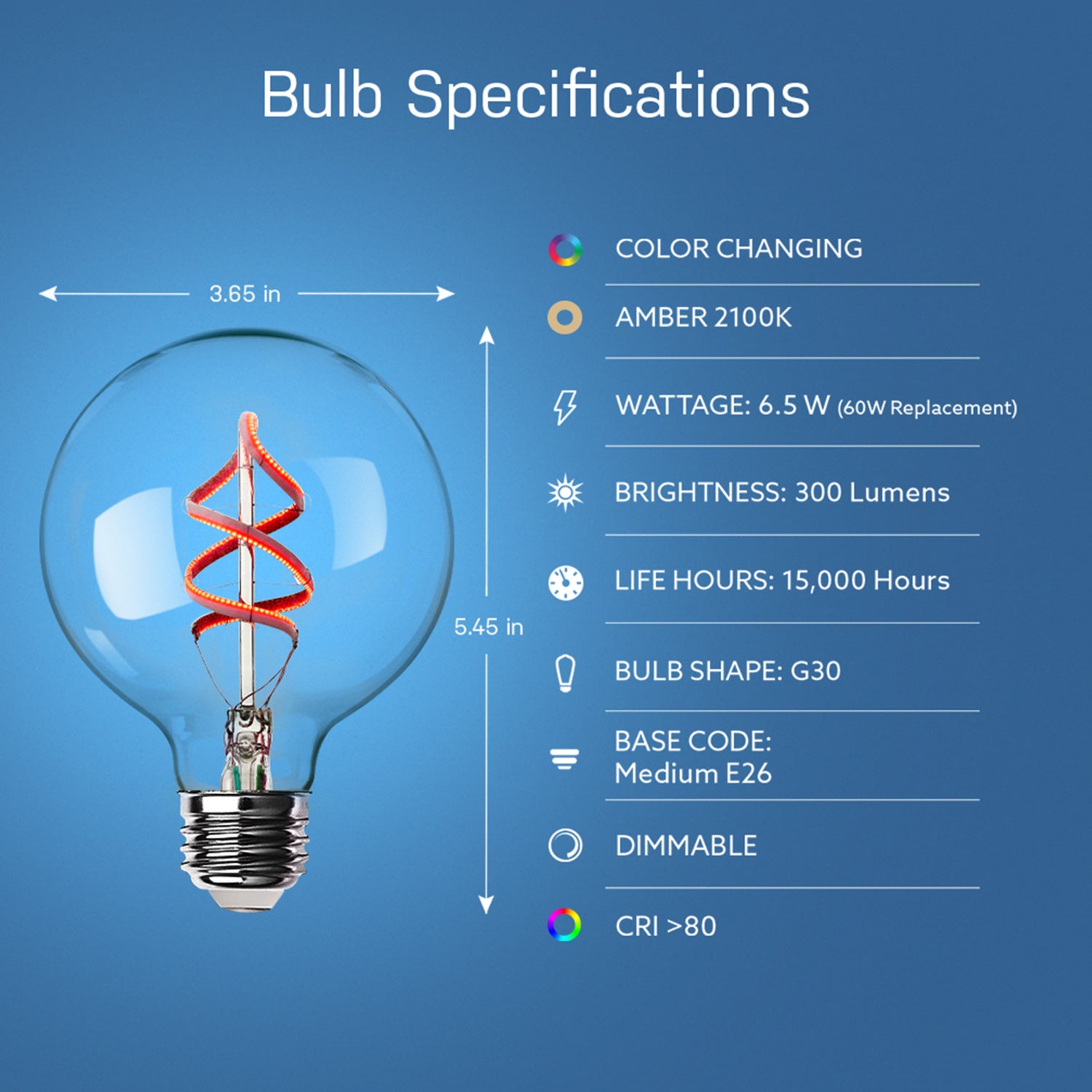 Bulb Specifications

3.65 in

5.45 in

COLOR CHANGING

AMBER 2100K

WATTAGE: 6.5 W (60W Replacement)

BRIGHTNESS: 300 Lumens

LIFE HOURS: 15,000 Hours

BULB SHAPE: G30

BASE CODE: Medium E26

DIMMABLE

CRI >80